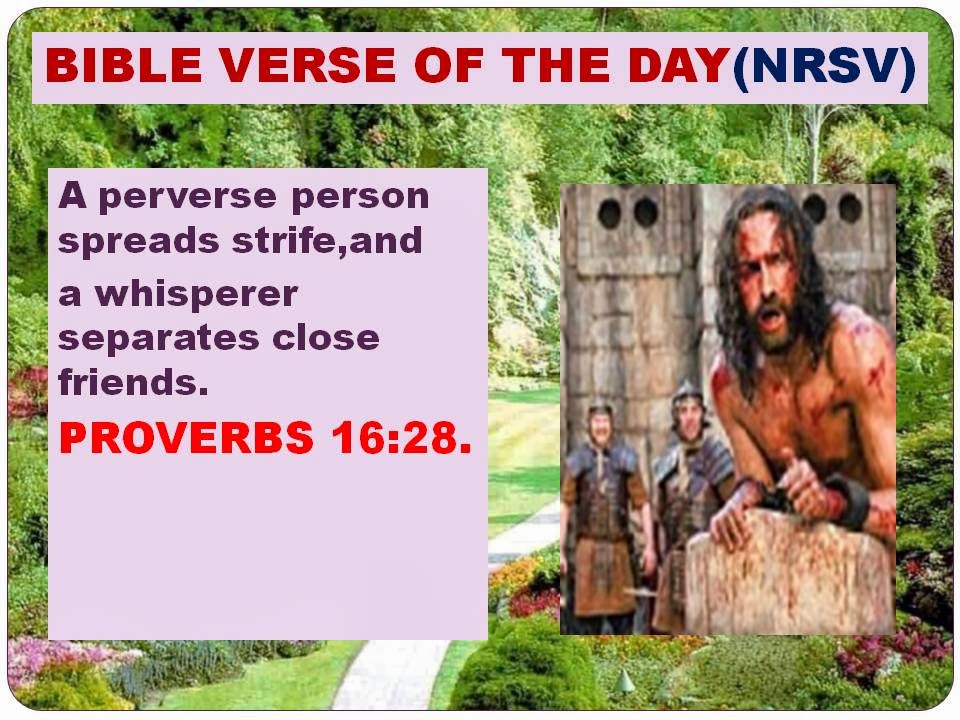 BIBLE VERSE OF THE DAY(NRSV)

A perverse person spreads strife,and

a whisperer separates close friends.

PROVERBS 16:28.